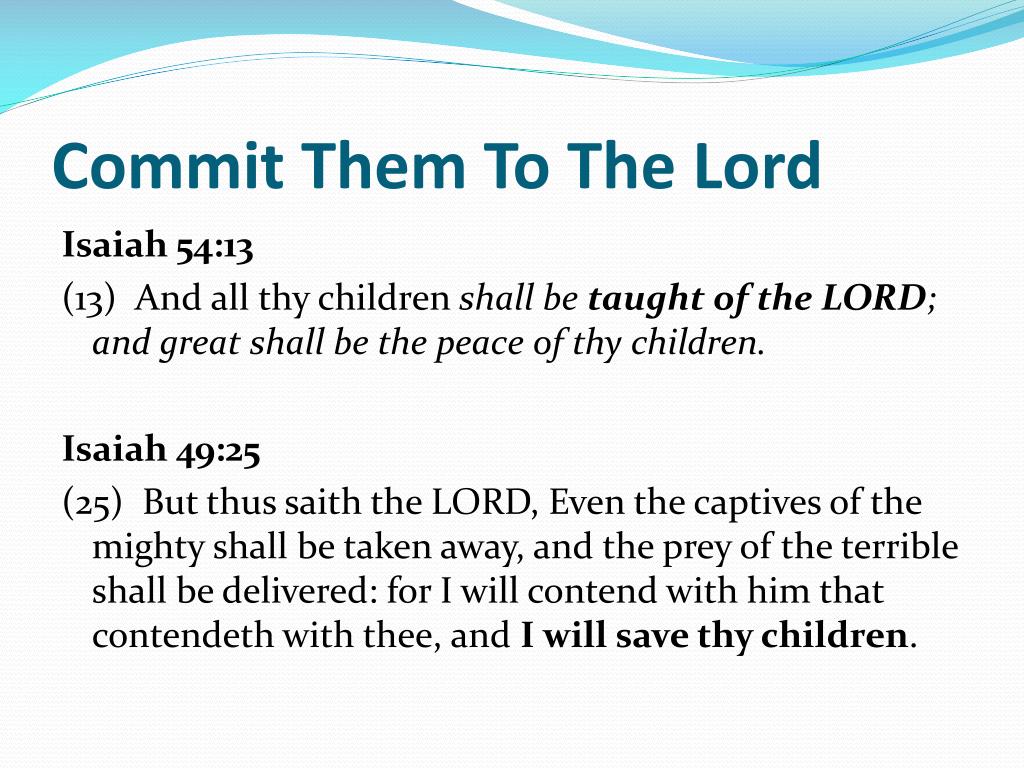 Commit Them To The Lord

Isaiah 54:13

(13) And all thy children shall be taught of the LORD; and great shall be the peace of thy children.

Isaiah 49:25

(25) But thus saith the LORD, Even the captives of the mighty shall be taken away, and the prey of the terrible shall be delivered: for I will contend with him that contendeth with thee, and I will save thy children.